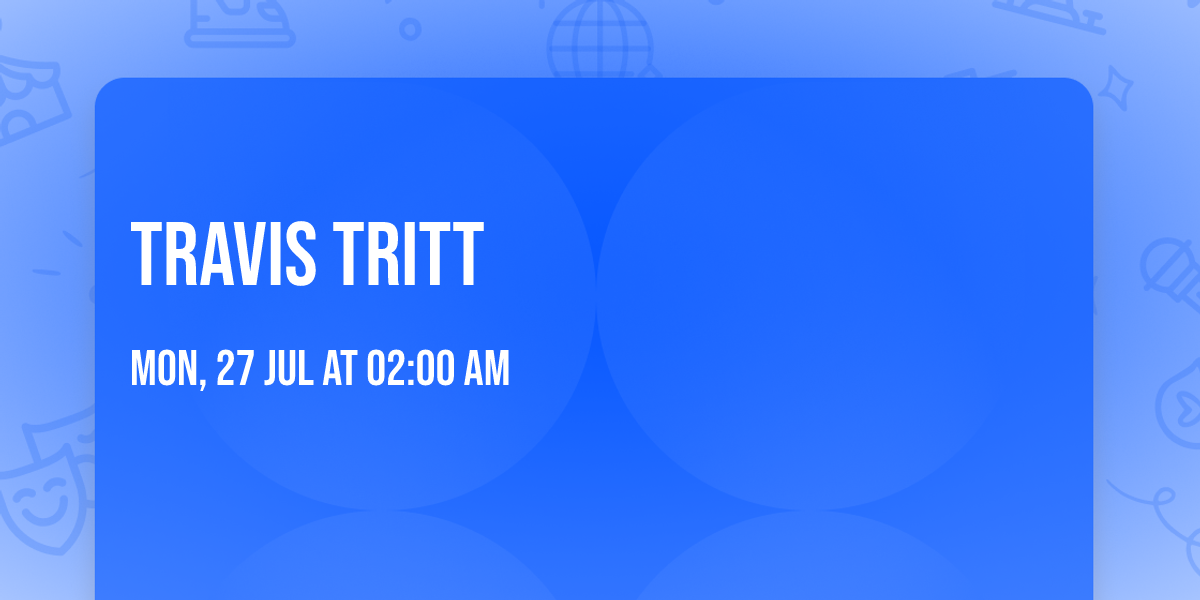 TRAVIS TRITT

MON, 27 JUL AT 02:00 AM